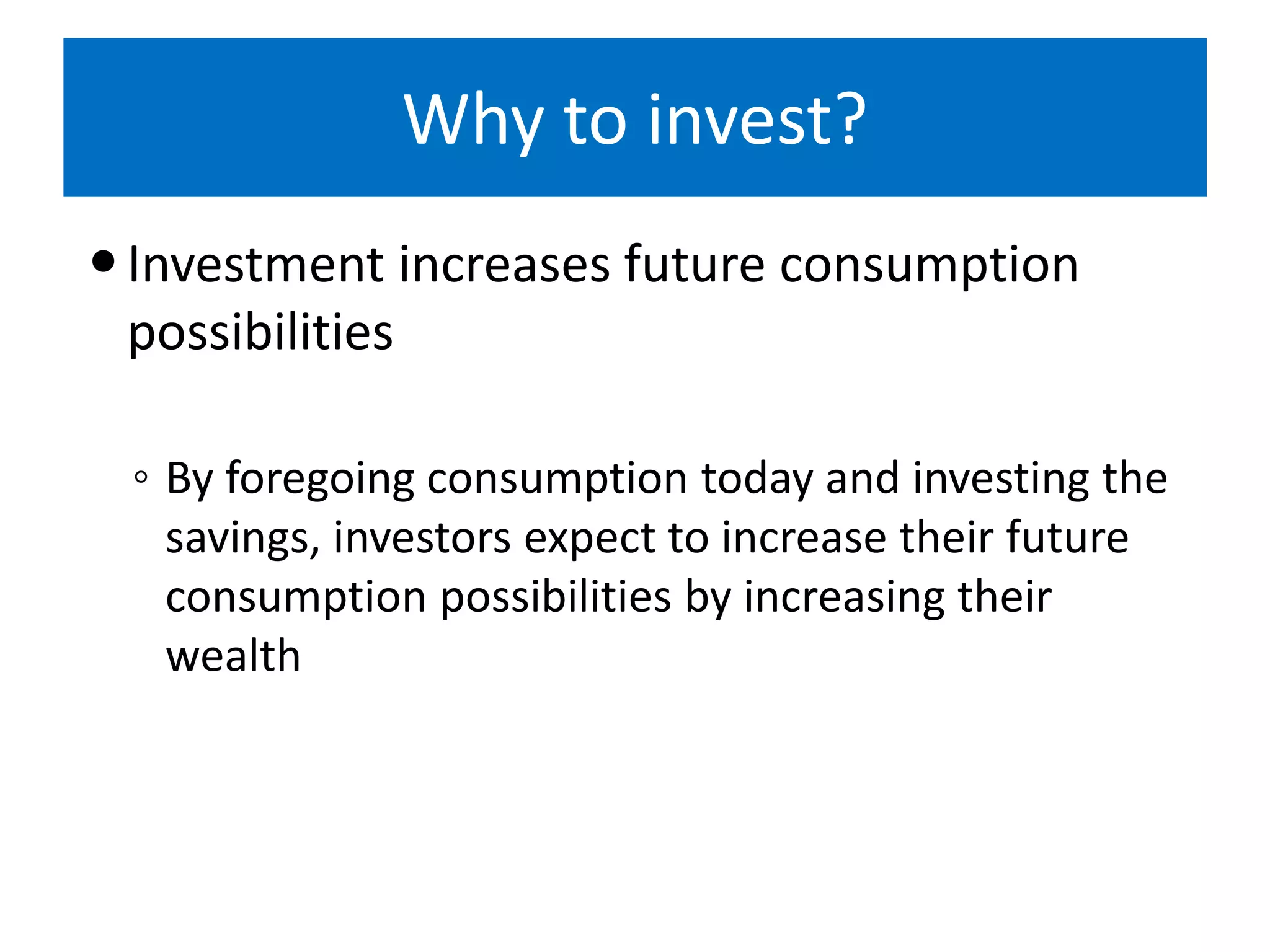 Why to invest?

• Investment increases future consumption possibilities

◦ By foregoing consumption today and investing the savings, investors expect to increase their future consumption possibilities by increasing their wealth